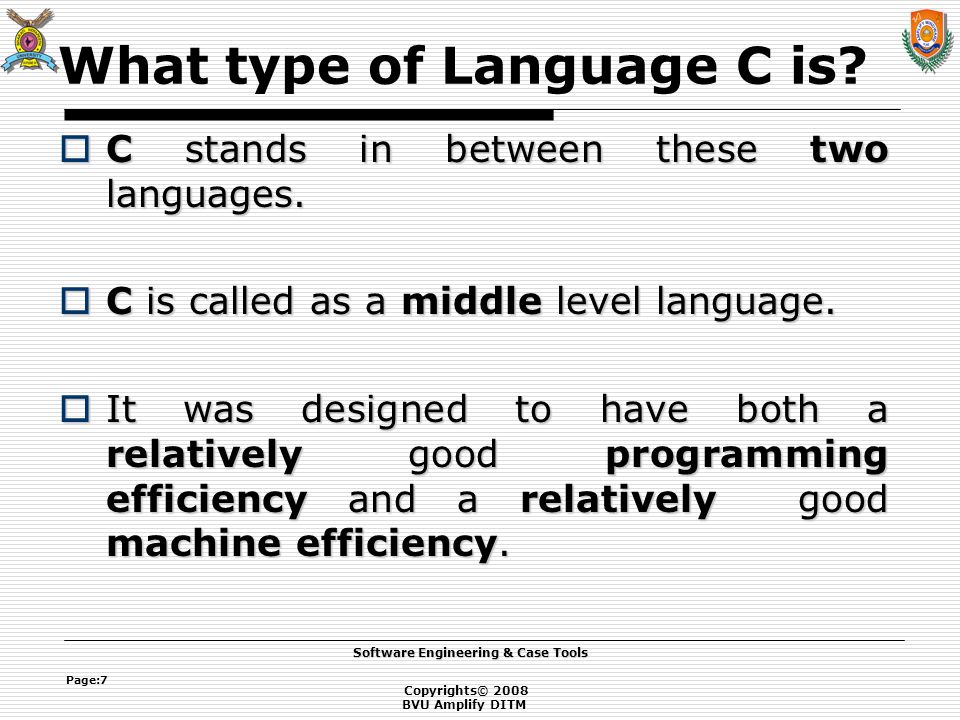 What type of Language C is?

C stands in between these two languages.

C is called as a middle level language.

It was designed to have both a relatively good programming efficiency and a relatively good machine efficiency.

Software Engineering & Case Tools

Page:7

Copyrights© 2008
BVU Amplify DITM